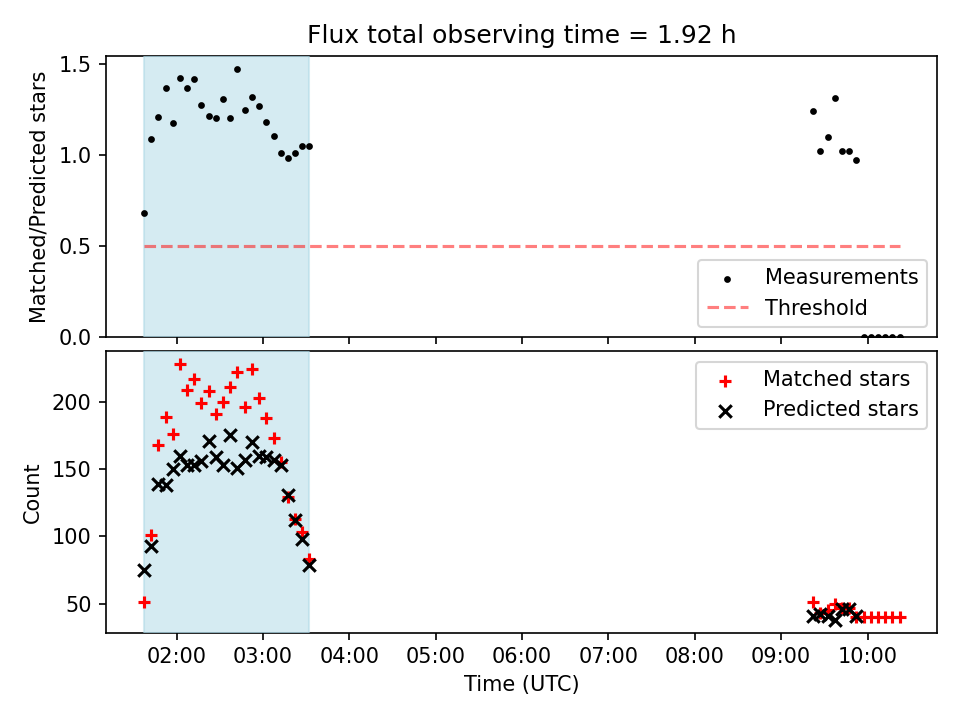 Flux total observing time = 1.92 h

Matched/Predicted stars

1.5
1.0
0.5
0.0

Measurements
Threshold

Count

200
150
100
50

Matched stars
Predicted stars

02:00 03:00 04:00 05:00 06:00 07:00 08:00 09:00 10:00

Time (UTC)